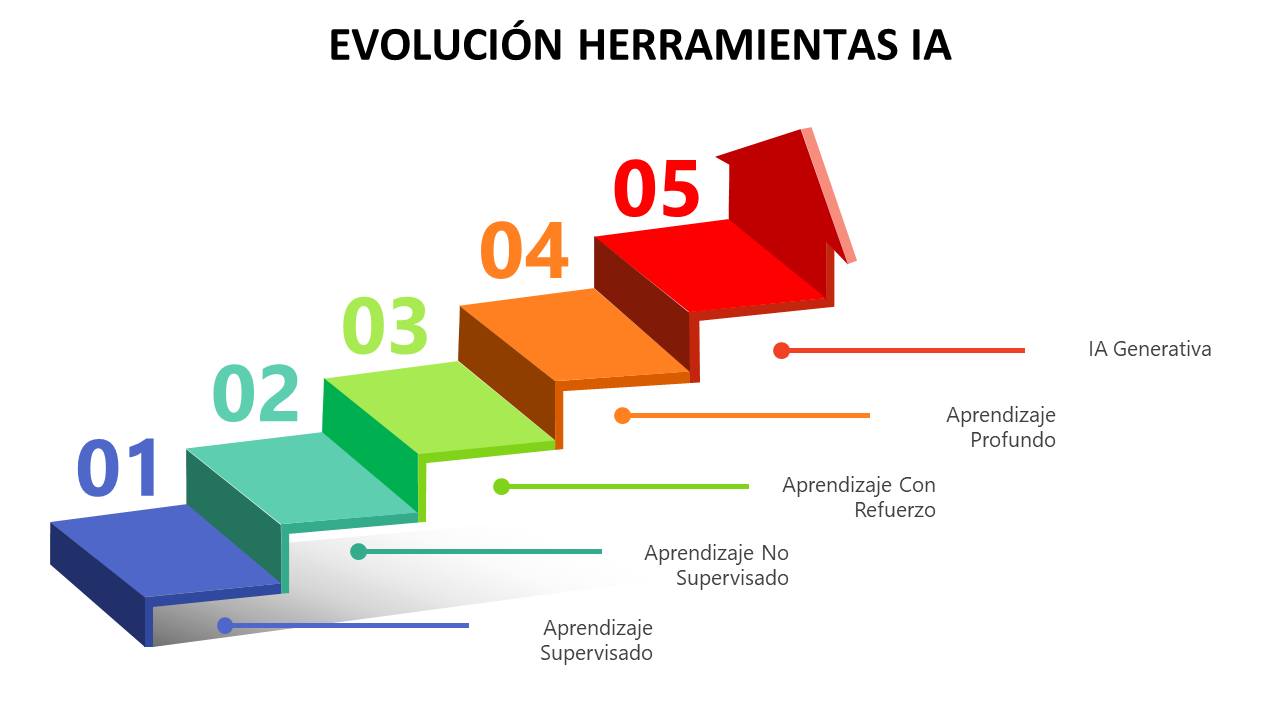 EVOLUCIÓN HERRAMIENTAS IA

01

02

03

04

05

IA Generativa

Aprendizaje Profundo

Aprendizaje Con Refuerzo

Aprendizaje No Supervisado

Aprendizaje Supervisado